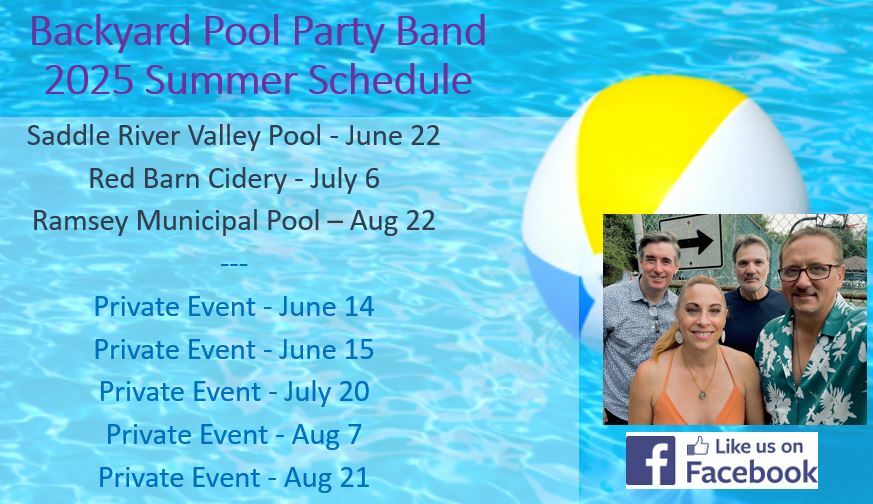 Backyard Pool Party Band
2025 Summer Schedule

Saddle River Valley Pool - June 22
Red Barn Cidery - July 6
Ramsey Municipal Pool – Aug 22
---
Private Event - June 14
Private Event - June 15
Private Event - July 20
Private Event - Aug 7
Private Event - Aug 21

Like us on
Facebook